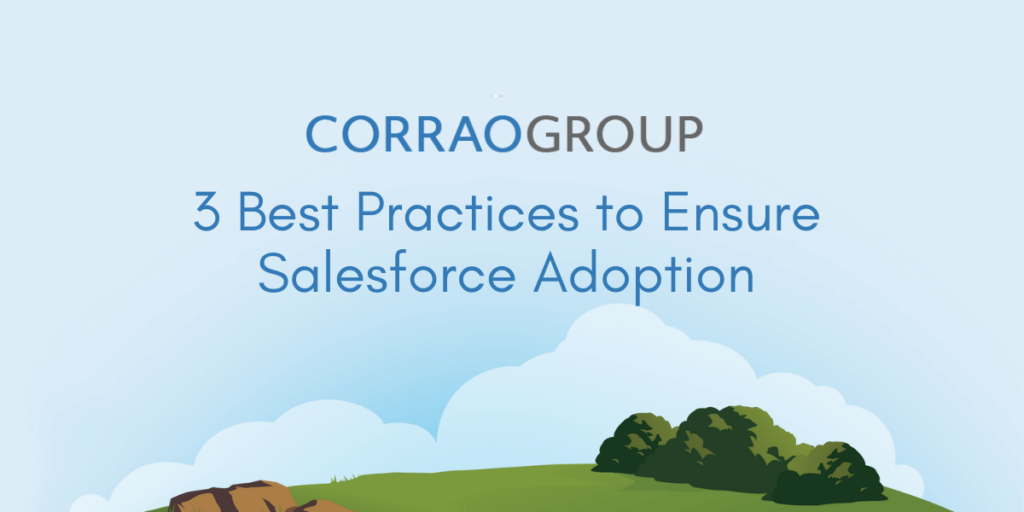 CORRAOGROUP

3 Best Practices to Ensure Salesforce Adoption